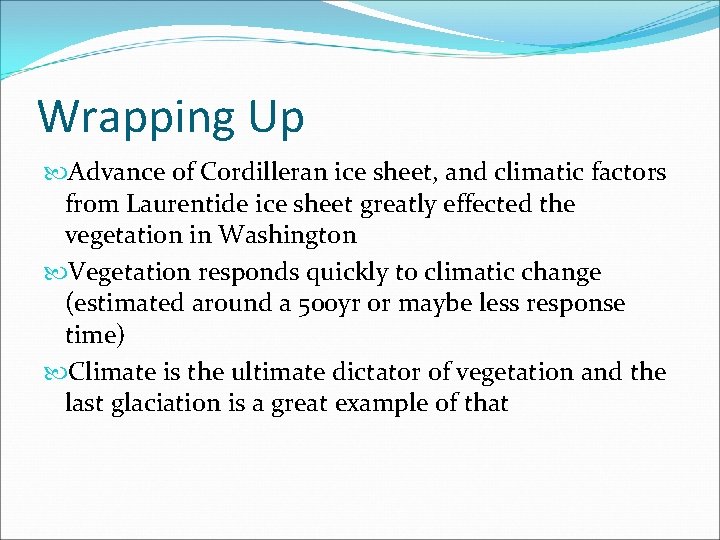 Wrapping Up

Advance of Cordilleran ice sheet, and climatic factors from Laurentide ice sheet greatly effected the vegetation in Washington

Vegetation responds quickly to climatic change (estimated around a 500yr or maybe less response time)

Climate is the ultimate dictator of vegetation and the last glaciation is a great example of that